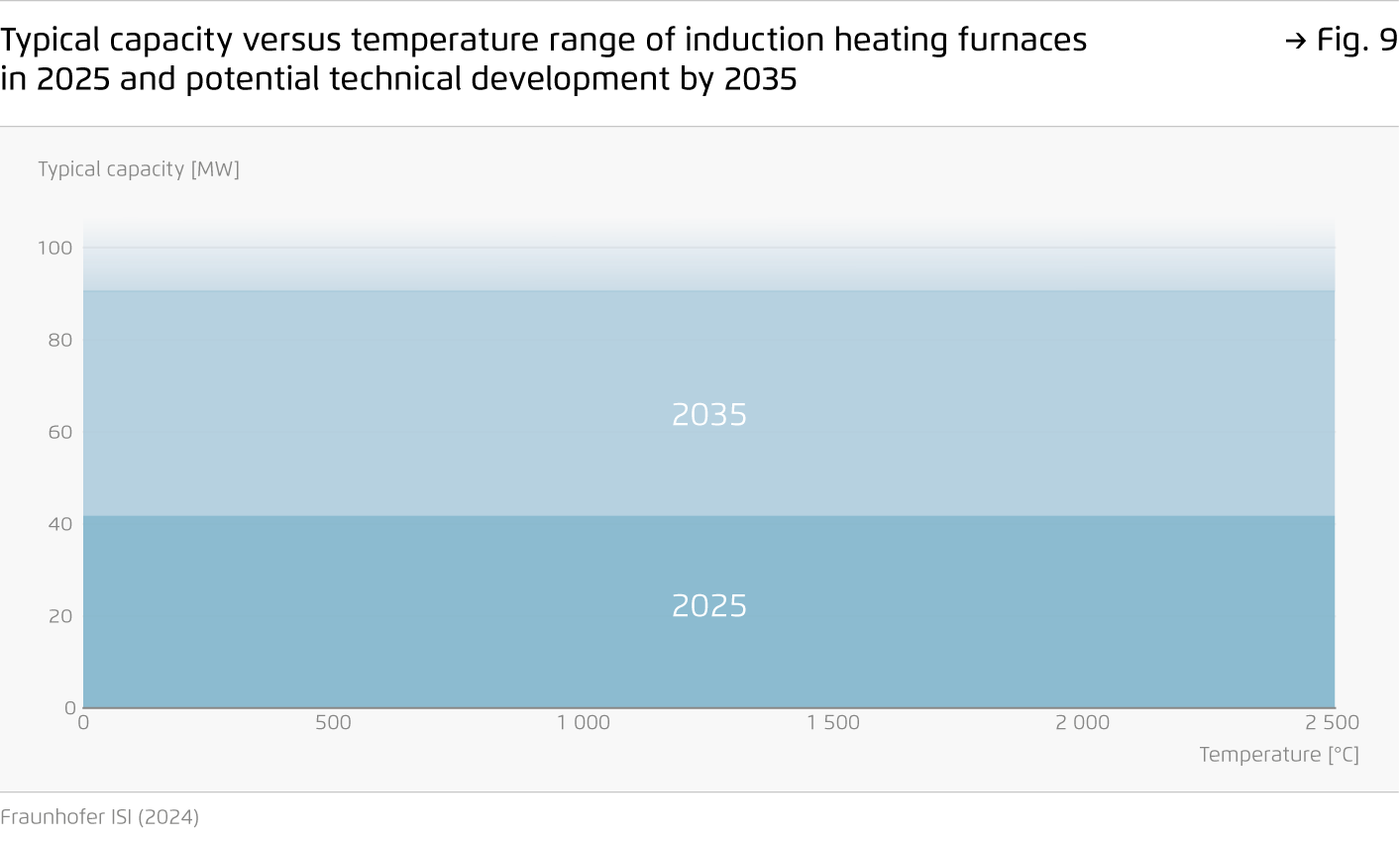 Typical capacity versus temperature range of induction heating furnaces in 2025 and potential technical development by 2035

→ Fig. 9

Typical capacity [MW]

100
80
60
40
20
0

2035

2025

0
500
1 000
1 500
2 000
2 500

Temperature [°C]

Fraunhofer ISI (2024)